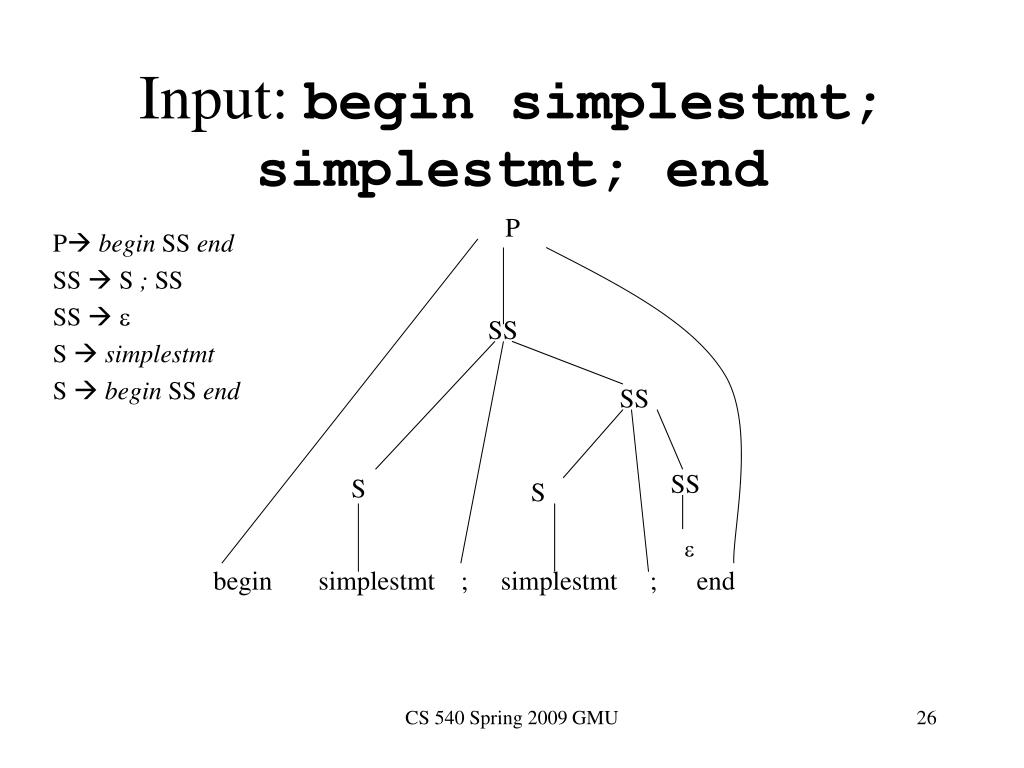 Input: begin simplestmt; simplestmt; end

P→ begin SS end
SS → S ; SS
SS → ε
S → simplestmt
S → begin SS end

P
SS
SS
S
S
SS
ε
begin simplestmt ; simplestmt ; end

CS 540 Spring 2009 GMU

26